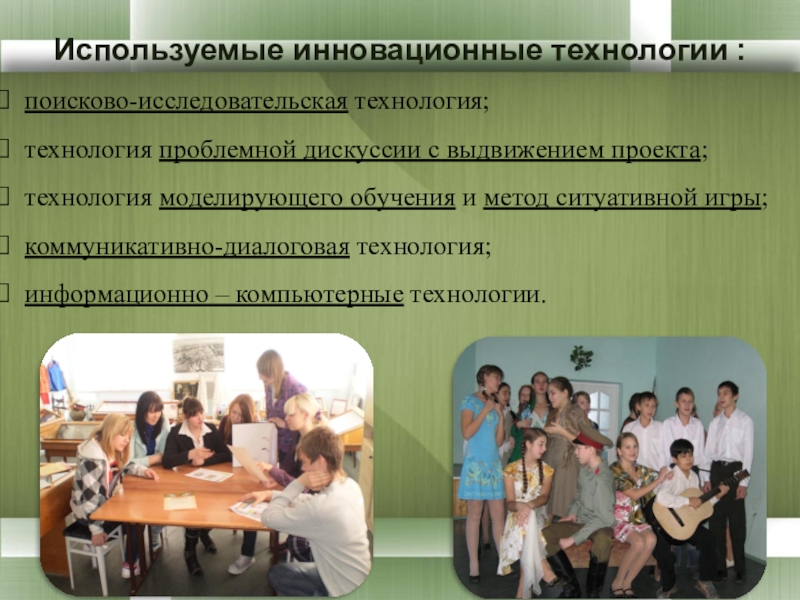 Используемые инновационные технологии :

поисково-исследовательская технология;

технология проблемной дискуссии с выдвижением проекта;

технология моделирующего обучения и метод ситуативной игры;

коммуникативно-диалоговая технология;

информационно – компьютерные технологии.